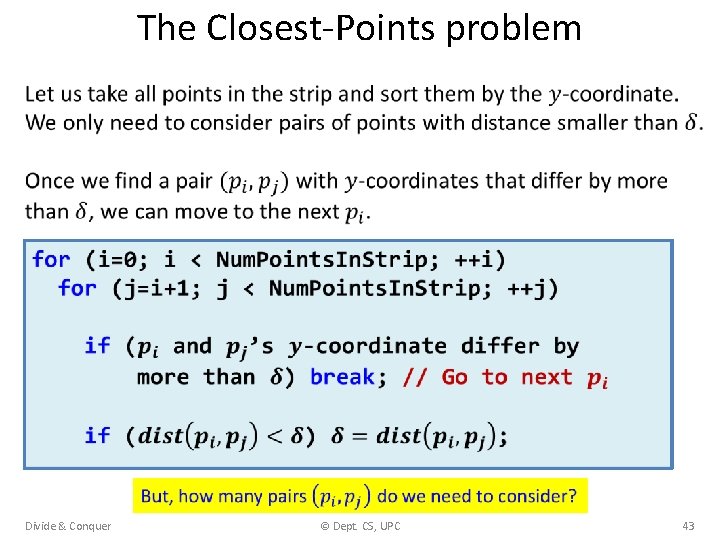 The Closest-Points problem

Let us take all points in the strip and sort them by the $y$-coordinate. We only need to consider pairs of points with distance smaller than $\delta$.

Once we find a pair $(p_i, p_j)$ with $y$-coordinates that differ by more than $\delta$, we can move to the next $p_i$.

for (i=0; i < NumPointsInStrip; ++i)
  for (j=i+1; j < NumPointsInStrip; ++j)

    if ($p_i$ and $p_j$'s $y$-coordinate differ by
        more than $\delta$) break; // Go to next $p_i$

    if ($dist(p_i, p_j) < \delta$) $\delta = dist(p_i, p_j)$;

But, how many pairs $(p_i, p_j)$ do we need to consider?

Divide & Conquer © Dept. CS, UPC 43